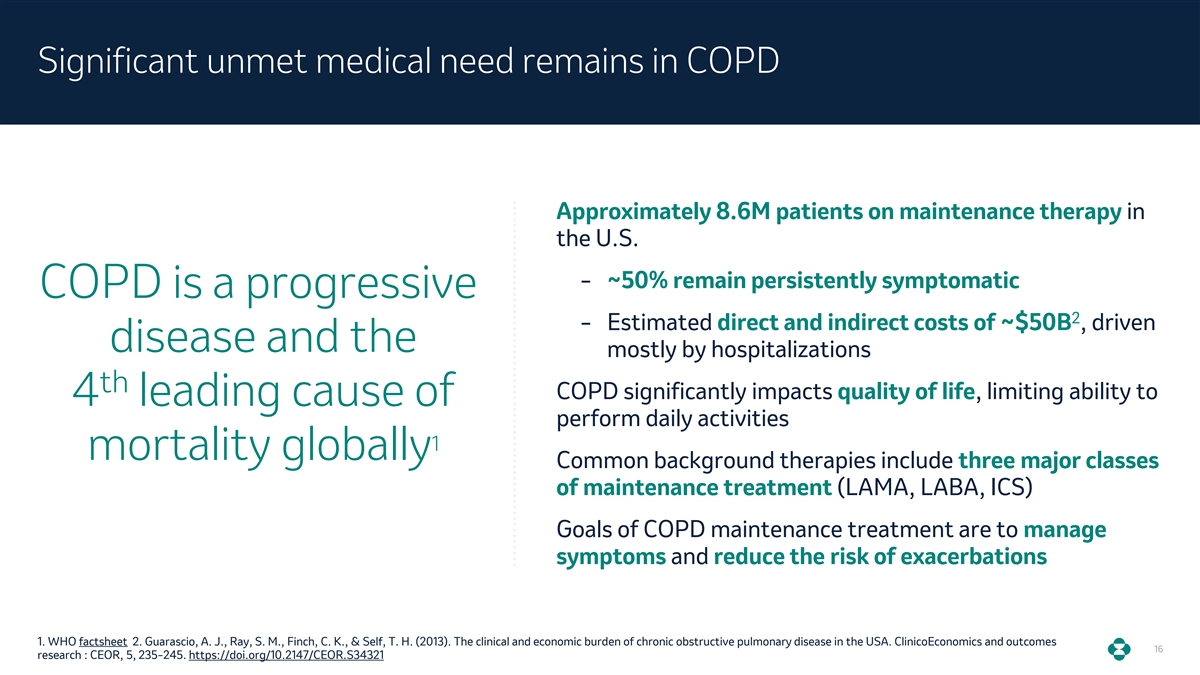 Significant unmet medical need remains in COPD

COPD is a progressive disease and the $4^{th}$ leading cause of mortality globally$^1$

Approximately 8.6M patients on maintenance therapy in the U.S.

– ~50% remain persistently symptomatic

– Estimated direct and indirect costs of ~\$50B$^2$, driven mostly by hospitalizations

COPD significantly impacts quality of life, limiting ability to perform daily activities

Common background therapies include three major classes of maintenance treatment (LAMA, LABA, ICS)

Goals of COPD maintenance treatment are to manage symptoms and reduce the risk of exacerbations

1. WHO factsheet 2. Guarascio, A. J., Ray, S. M., Finch, C. K., & Self, T. H. (2013). The clinical and economic burden of chronic obstructive pulmonary disease in the USA. ClinicoEconomics and outcomes research : CEOR, 5, 235–245. https://doi.org/10.2147/CEOR.S34321

16